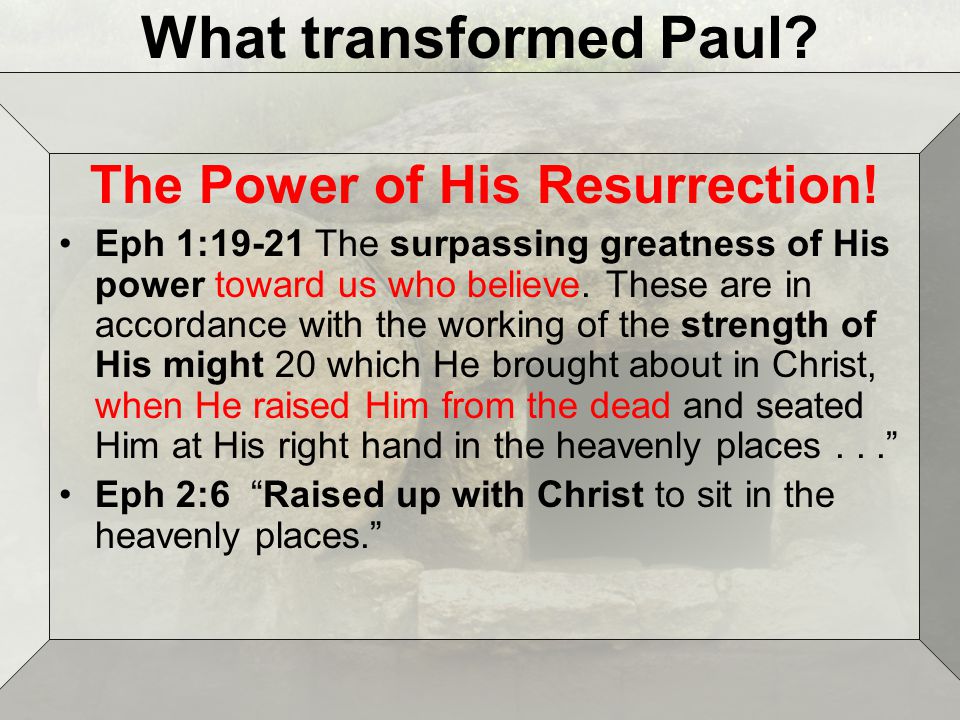 What transformed Paul?

The Power of His Resurrection!

• Eph 1:19-21 The surpassing greatness of His power toward us who believe. These are in accordance with the working of the strength of His might 20 which He brought about in Christ, when He raised Him from the dead and seated Him at His right hand in the heavenly places . . .”

• Eph 2:6 “Raised up with Christ to sit in the heavenly places.”